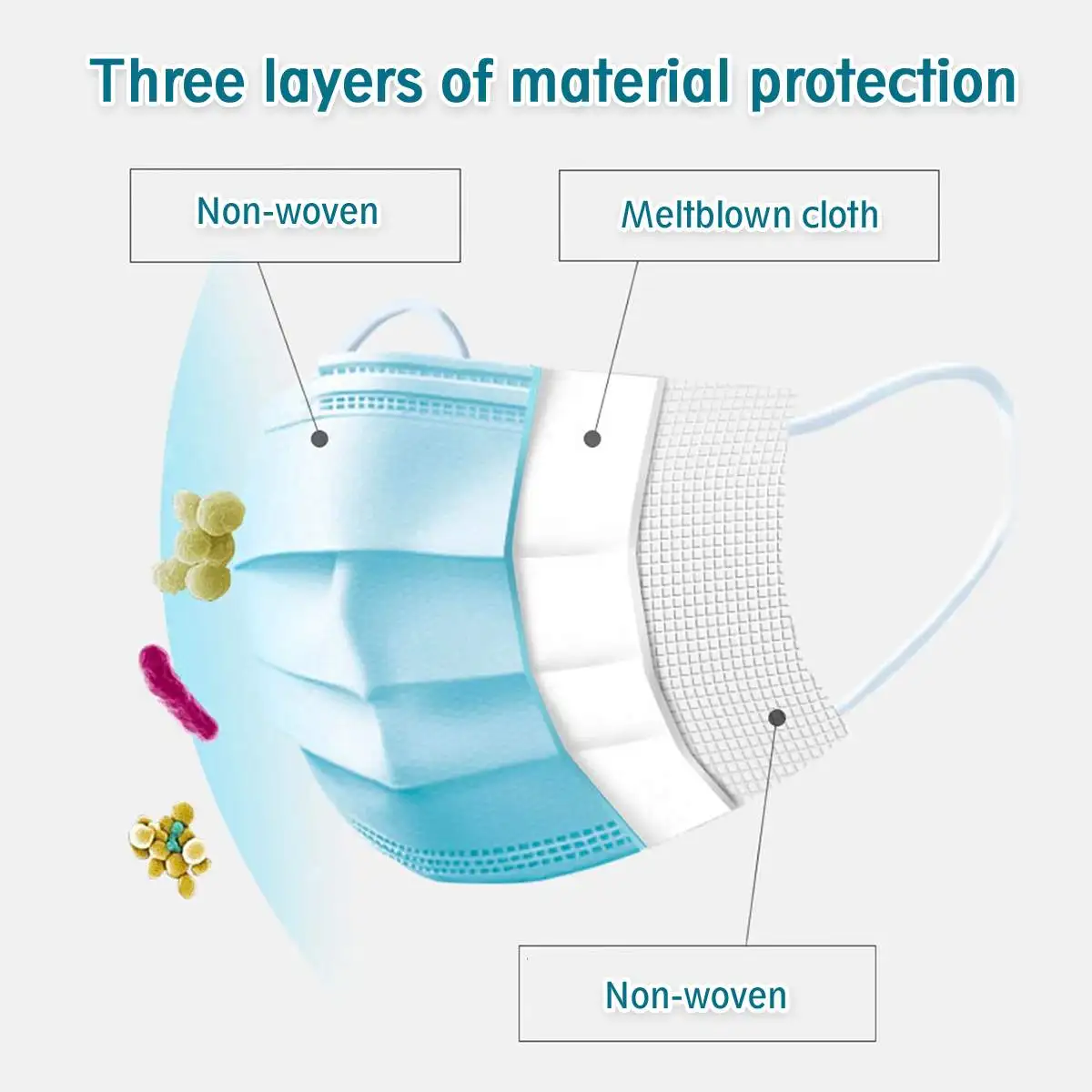 Three layers of material protection

Non-woven

Meltblown cloth

Non-woven